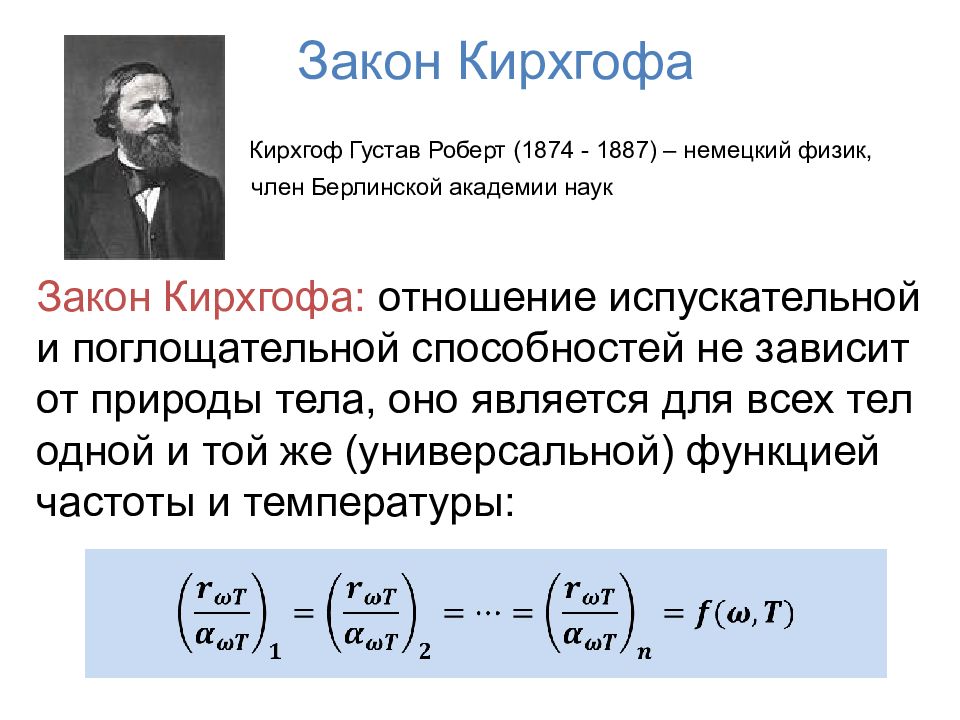 Закон Кирхгофа

Кирхгоф Густав Роберт (1874 - 1887) – немецкий физик, член Берлинской академии наук

Закон Кирхгофа: отношение испускательной и поглощательной способностей не зависит от природы тела, оно является для всех тел одной и той же (универсальной) функцией частоты и температуры:

$\left(\frac{r_{\omega T}}{\alpha_{\omega T}}\right)_1 = \left(\frac{r_{\omega T}}{\alpha_{\omega T}}\right)_2 = \cdots = \left(\frac{r_{\omega T}}{\alpha_{\omega T}}\right)_n = f(\omega, T)$